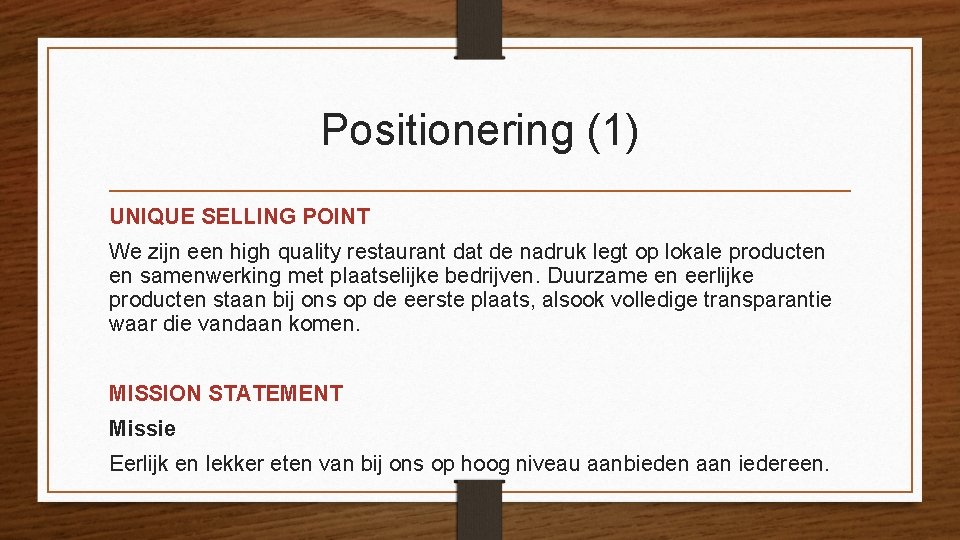 Positionering (1)

UNIQUE SELLING POINT

We zijn een high quality restaurant dat de nadruk legt op lokale producten en samenwerking met plaatselijke bedrijven. Duurzame en eerlijke producten staan bij ons op de eerste plaats, alsook volledige transparantie waar die vandaan komen.

MISSION STATEMENT

Missie

Eerlijk en lekker eten van bij ons op hoog niveau aanbieden aan iedereen.